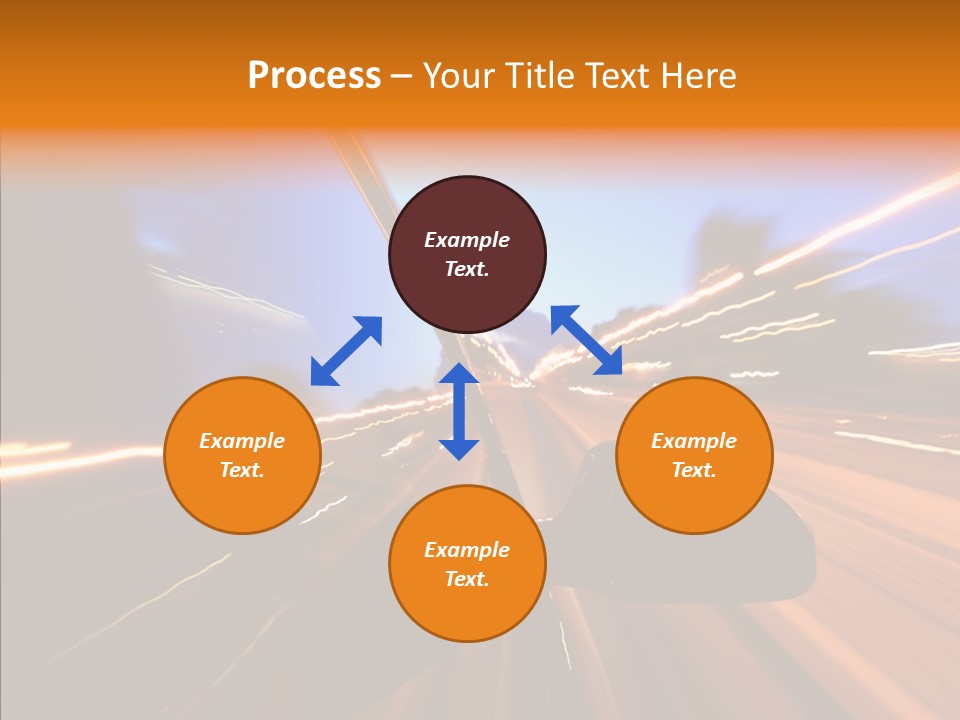 Process – Your Title Text Here

Example Text.

Example Text.

Example Text.

Example Text.